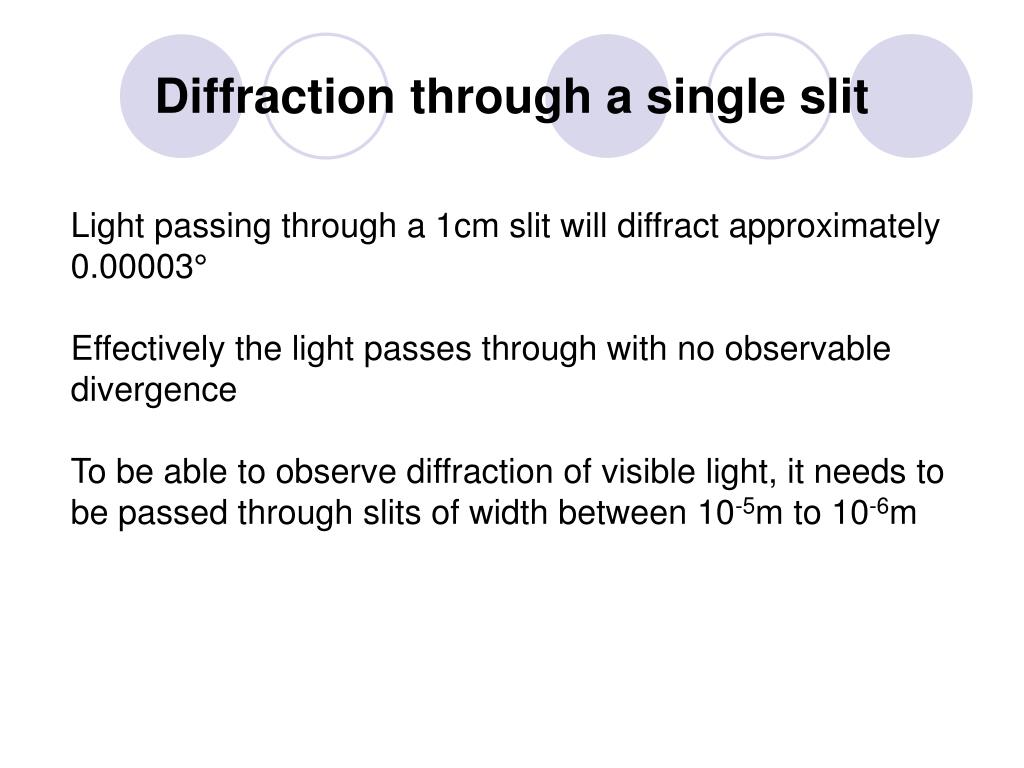 Diffraction through a single slit

Light passing through a 1cm slit will diffract approximately 0.00003°

Effectively the light passes through with no observable divergence

To be able to observe diffraction of visible light, it needs to be passed through slits of width between $10^{-5}$m to $10^{-6}$m